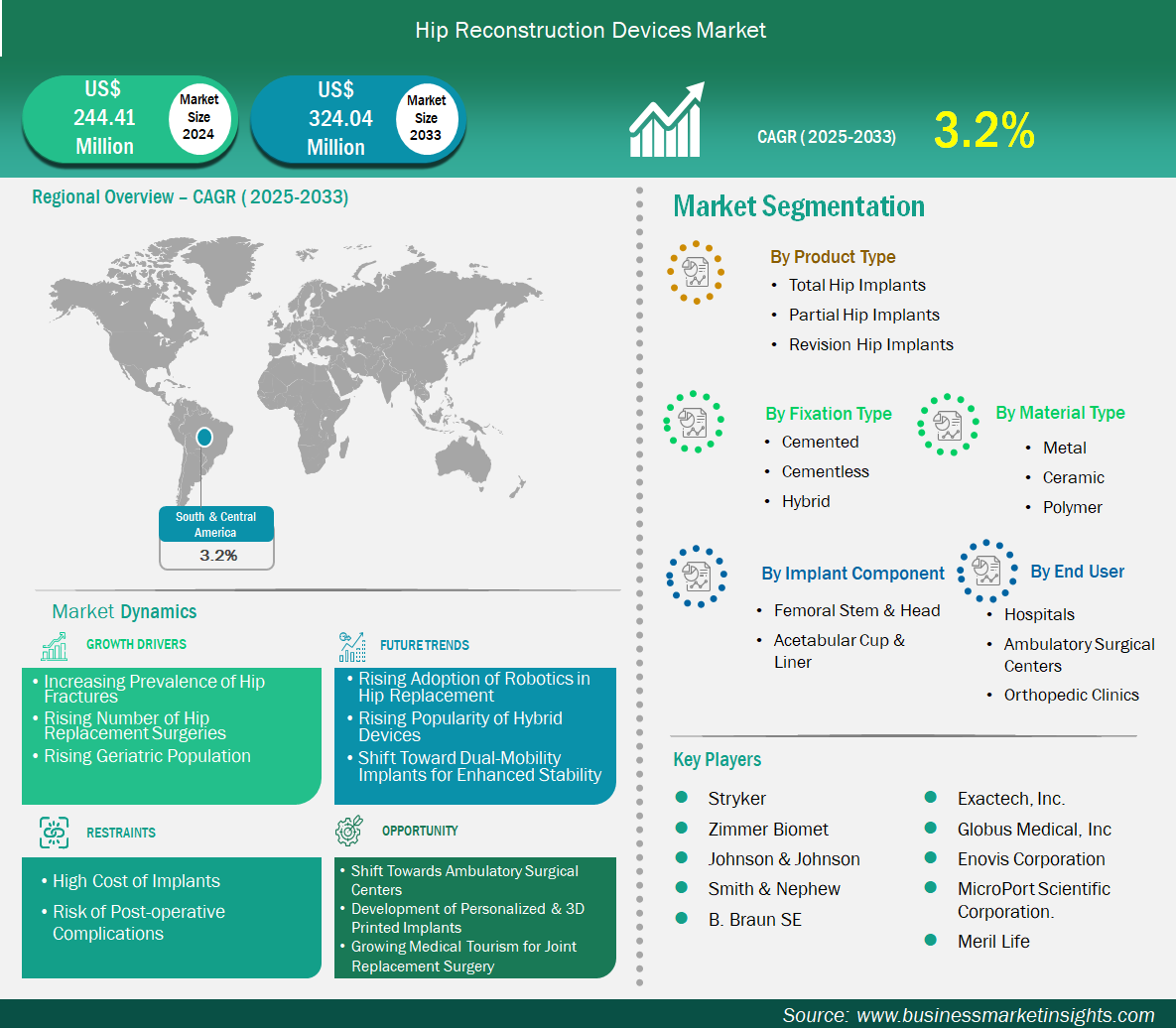 Hip Reconstruction Devices Market

US$ 244.41 Million

Market Size 2024

US$ 324.04 Million

Market Size 2033

CAGR ( 2025-2033)

3.2%

Regional Overview – CAGR ( 2025-2033)

South & Central America

3.2%

Market Dynamics

GROWTH DRIVERS

• Increasing Prevalence of Hip Fractures
• Rising Number of Hip Replacement Surgeries
• Rising Geriatric Population

FUTURE TRENDS

• Rising Adoption of Robotics in Hip Replacement
• Rising Popularity of Hybrid Devices
• Shift Toward Dual-Mobility Implants for Enhanced Stability

RESTRAINTS

• High Cost of Implants
• Risk of Post-operative Complications

OPPORTUNITY

• Shift Towards Ambulatory Surgical Centers
• Development of Personalized & 3D Printed Implants
• Growing Medical Tourism for Joint Replacement Surgery

Market Segmentation

By Product Type

• Total Hip Implants
• Partial Hip Implants
• Revision Hip Implants

By Fixation Type

• Cemented
• Cementless
• Hybrid

By Material Type

• Metal
• Ceramic
• Polymer

By Implant Component

• Femoral Stem & Head
• Acetabular Cup & Liner

By End User

• Hospitals
• Ambulatory Surgical Centers
• Orthopedic Clinics

Key Players

Stryker
Zimmer Biomet
Johnson & Johnson
Smith & Nephew
B. Braun SE
Exactech, Inc.
Globus Medical, Inc
Enovis Corporation
MicroPort Scientific Corporation.
Meril Life

Source: www.businessmarketinsights.com